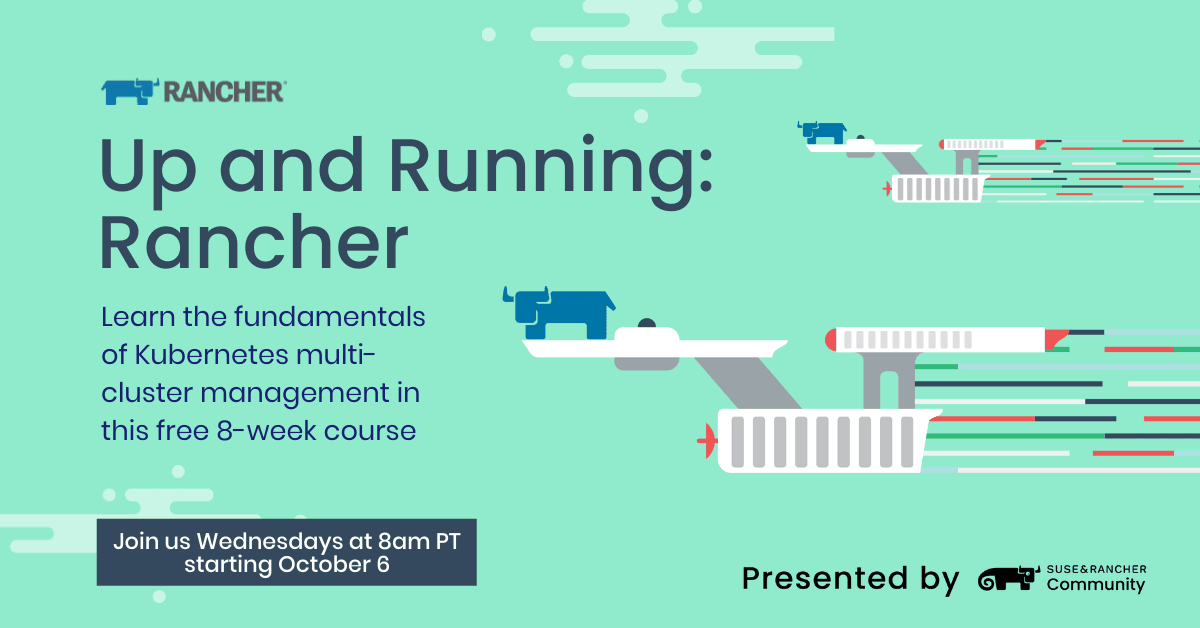 RANCHER

Up and Running: Rancher

Learn the fundamentals of Kubernetes multi-cluster management in this free 8-week course

Join us Wednesdays at 8am PT starting October 6

Presented by SUSE&RANCHER Community